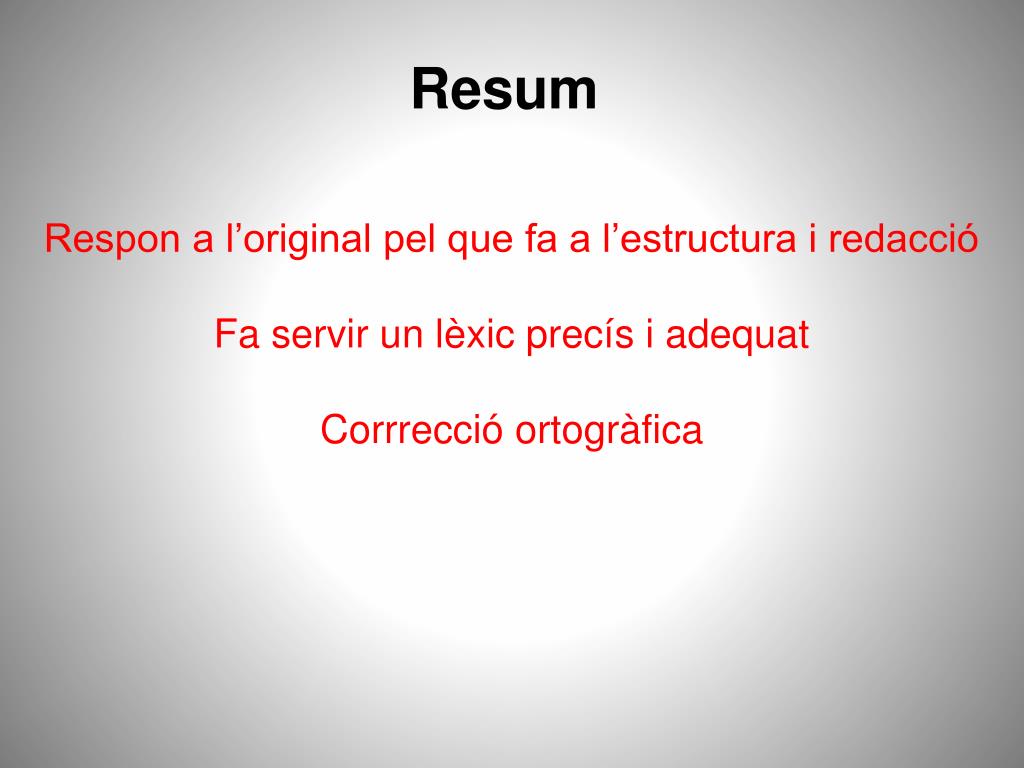 Resum

Respon a l’original pel que fa a l’estructura i redacció

Fa servir un lèxic precís i adequat

Corrrecció ortogràfica